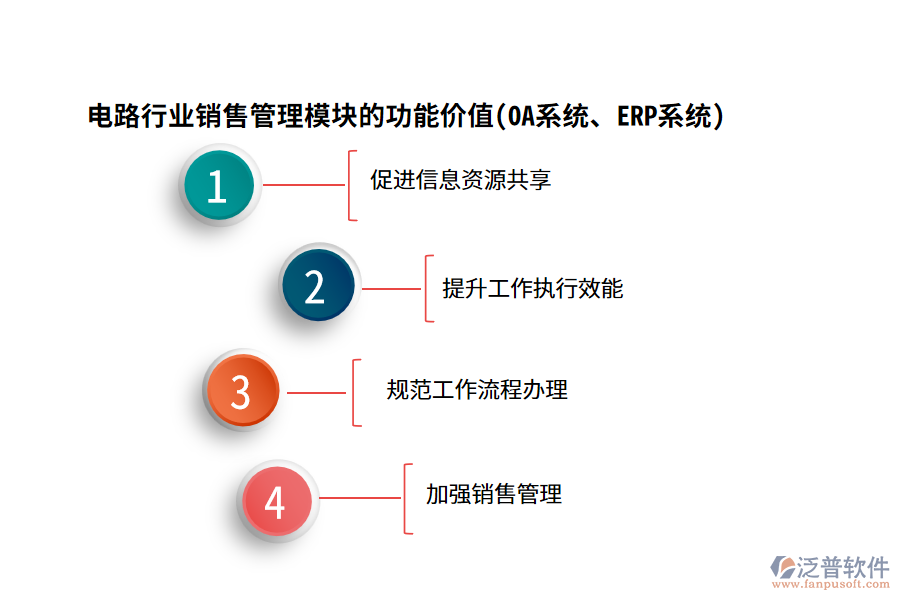 电路行业销售管理模块的功能价值(OA系统、ERP系统)

1

促进信息资源共享

2

提升工作执行效能

3

规范工作流程办理

4

加强销售管理

泛普软件
www.fanpusoft.com